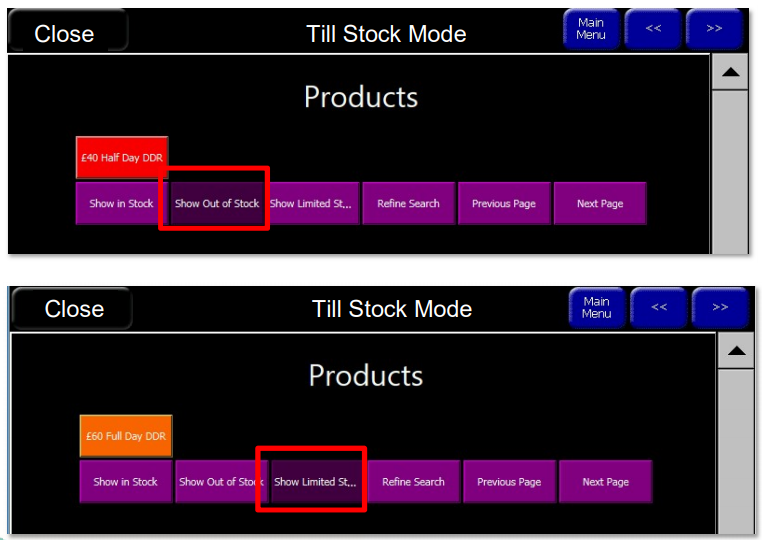 Close

Till Stock Mode

Main Menu

<<

>>

Products

£40 Half Day DDR

Show in Stock

Show Out of Stock

Show Limited St...

Refine Search

Previous Page

Next Page

Close

Till Stock Mode

Main Menu

<<

>>

Products

£60 Full Day DDR

Show in Stock

Show Out of Stoc

Show Limited St...

Refine Search

Previous Page

Next Page